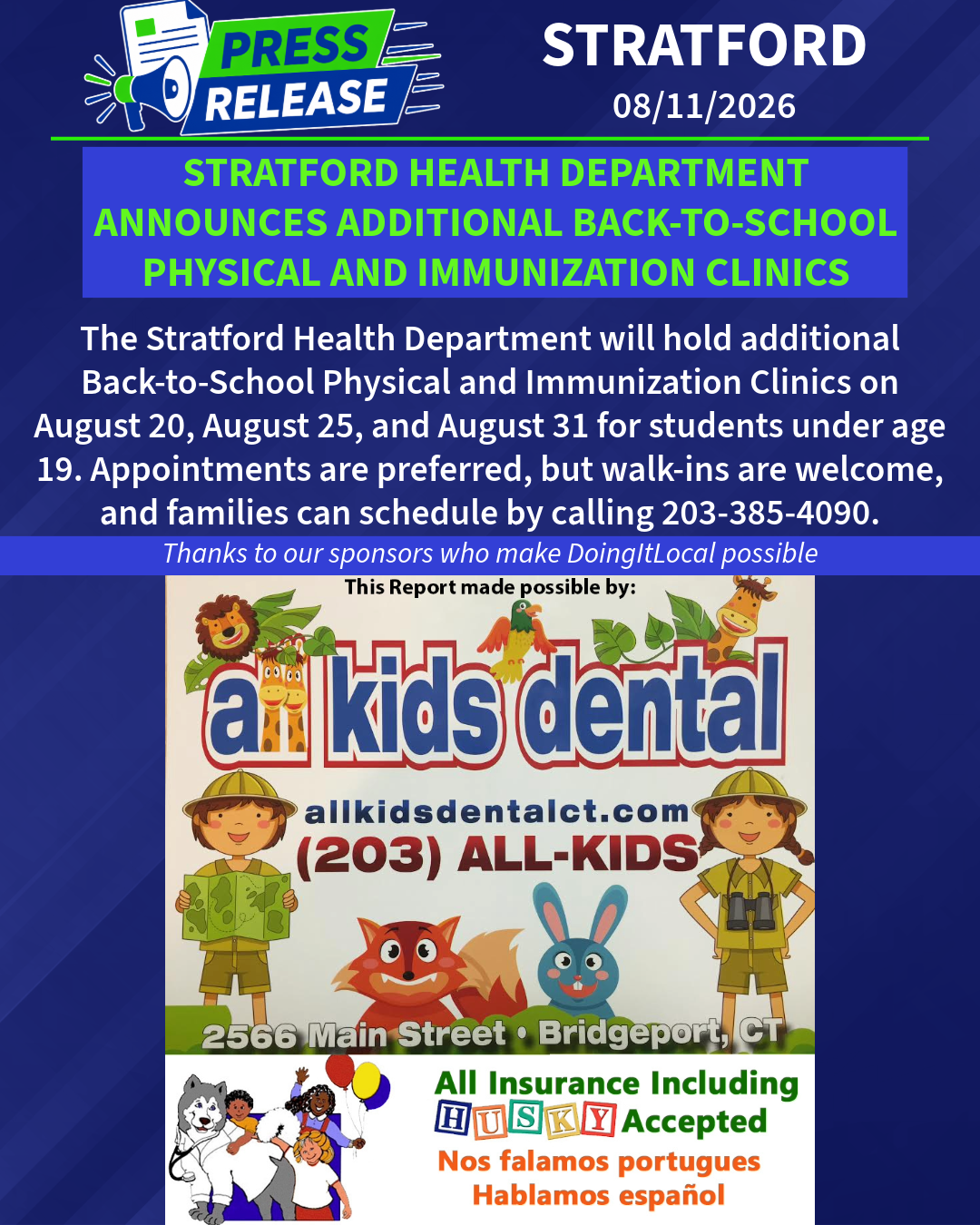 PRESS RELEASE

STRATFORD
08/11/2026

STRATFORD HEALTH DEPARTMENT ANNOUNCES ADDITIONAL BACK-TO-SCHOOL PHYSICAL AND IMMUNIZATION CLINICS

The Stratford Health Department will hold additional Back-to-School Physical and Immunization Clinics on August 20, August 25, and August 31 for students under age 19. Appointments are preferred, but walk-ins are welcome, and families can schedule by calling 203-385-4090.

Thanks to our sponsors who make DoingItLocal possible

This Report made possible by:

all kids dental
allkidsdentalct.com
(203) ALL-KIDS
2566 Main Street • Bridgeport, CT

All Insurance Including HUSKY Accepted
Nos falamos portugues
Hablamos español